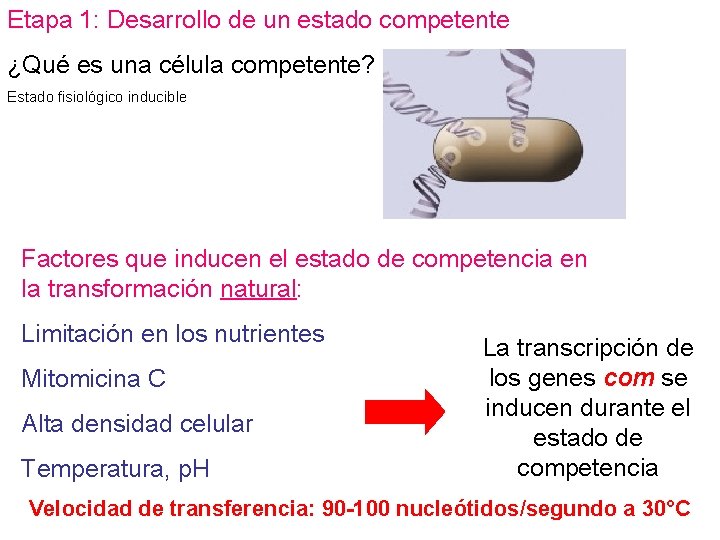 Etapa 1: Desarrollo de un estado competente

¿Qué es una célula competente?

Estado fisiológico inducible

Factores que inducen el estado de competencia en la transformación natural:

Limitación en los nutrientes

Mitomicina C

Alta densidad celular

Temperatura, pH

La transcripción de los genes com se inducen durante el estado de competencia

Velocidad de transferencia: 90-100 nucleótidos/segundo a 30°C